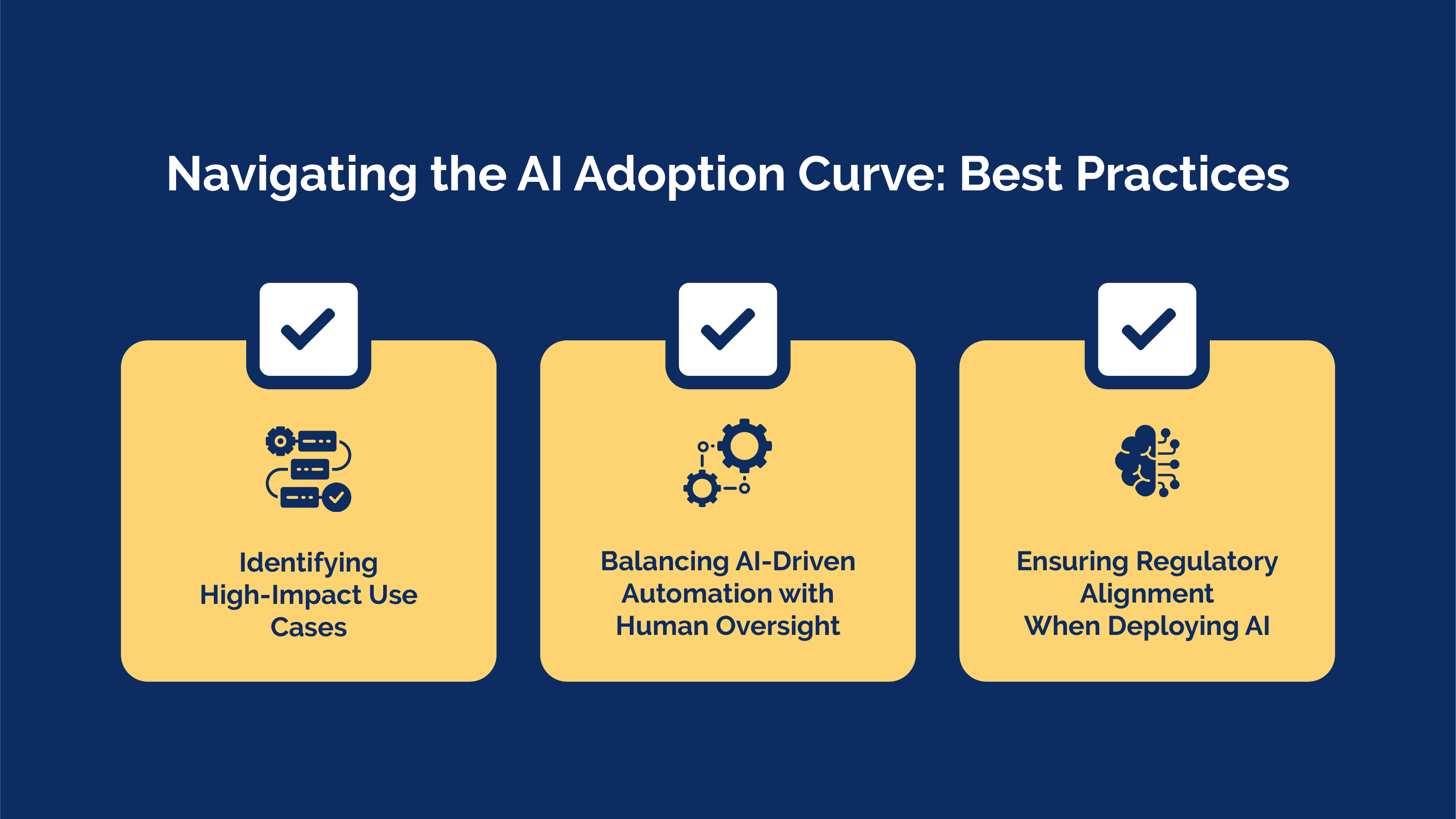 Navigating the AI Adoption Curve: Best Practices

Identifying High-Impact Use Cases

Balancing AI-Driven Automation with Human Oversight

Ensuring Regulatory Alignment When Deploying AI